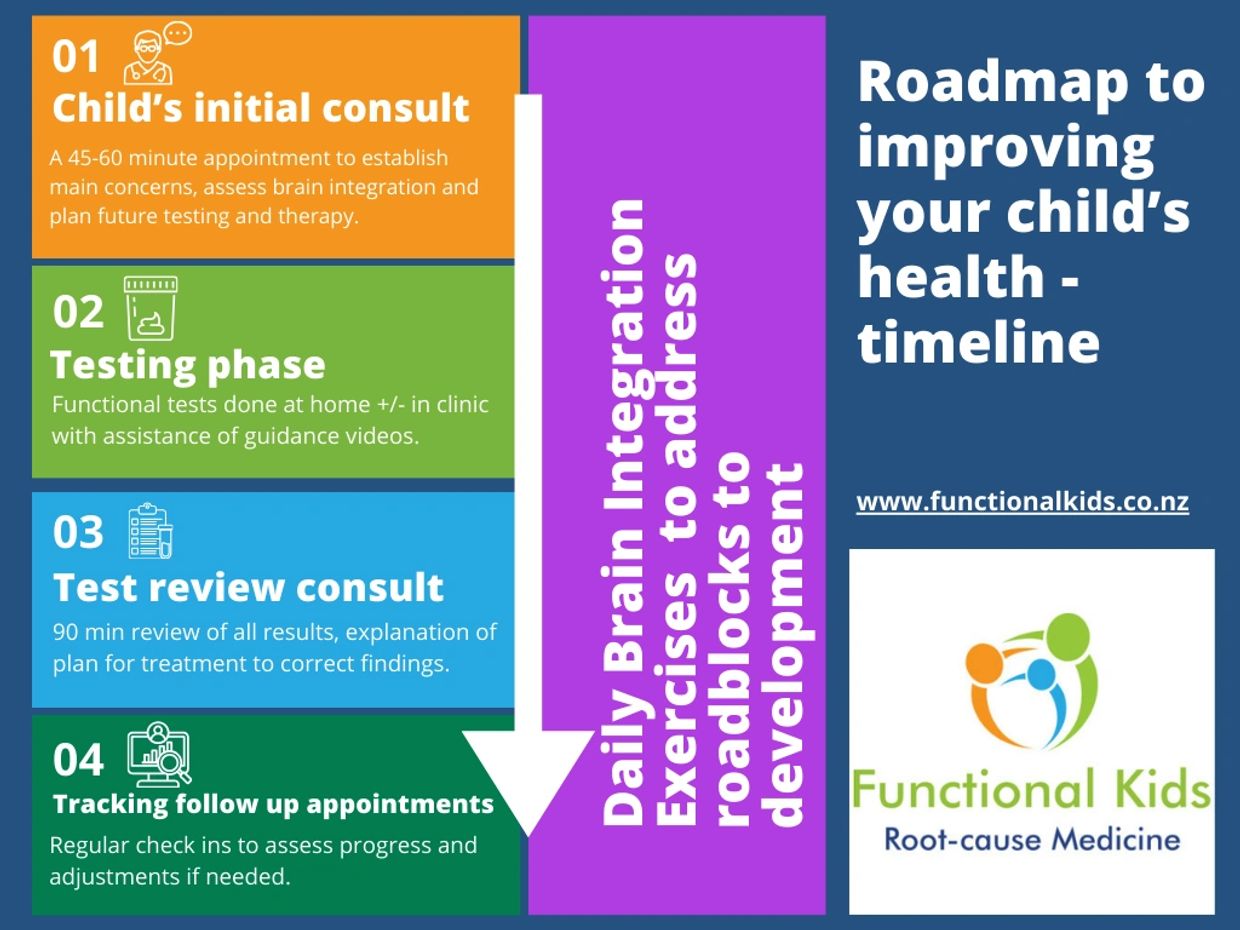 01
Child's initial consult
A 45-60 minute appointment to establish main concerns, assess brain integration and plan future testing and therapy.

02
Testing phase
Functional tests done at home +/- in clinic with assistance of guidance videos.

03
Test review consult
90 min review of all results, explanation of plan for treatment to correct findings.

04
Tracking follow up appointments
Regular check ins to assess progress and adjustments if needed.

Daily Brain Integration Exercises to address roadblocks to development

Roadmap to improving your child's health - timeline

www.functionalkids.co.nz

Functional Kids
Root-cause Medicine